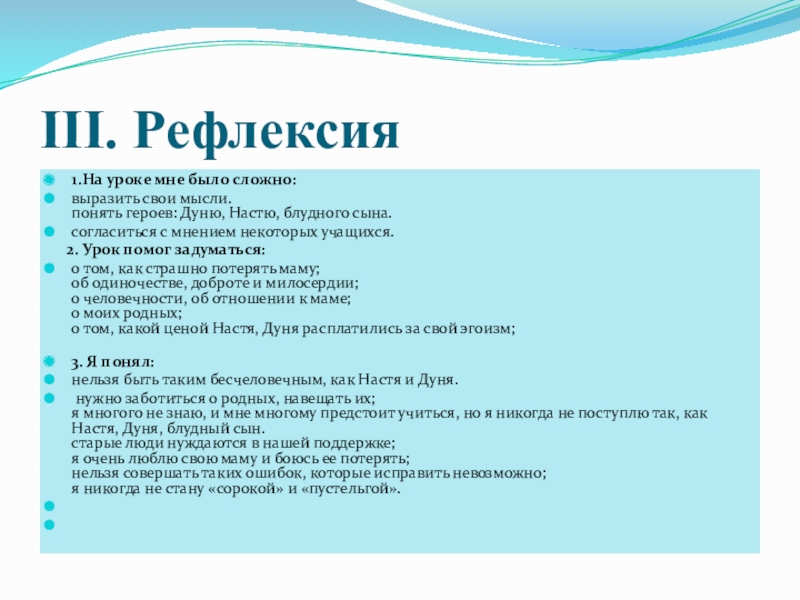 III. Рефлексия

1.На уроке мне было сложно:

выразить свои мысли.
понять героев: Дуню, Настю, блудного сына.

согласиться с мнением некоторых учащихся.

2. Урок помог задуматься:

о том, как страшно потерять маму;
об одиночестве, доброте и милосердии;
о человечности, об отношении к маме;
о моих родных;
о том, какой ценой Настя, Дуня расплатились за свой эгоизм;

3. Я понял:

нельзя быть таким бесчеловечным, как Настя и Дуня.

нужно заботиться о родных, навещать их;
я многого не знаю, и мне многому предстоит учиться, но я никогда не поступлю так, как Настя, Дуня, блудный сын.
старые люди нуждаются в нашей поддержке;
я очень люблю свою маму и боюсь ее потерять;
нельзя совершать таких ошибок, которые исправить невозможно;
я никогда не стану «сорокой» и «пустельгой».